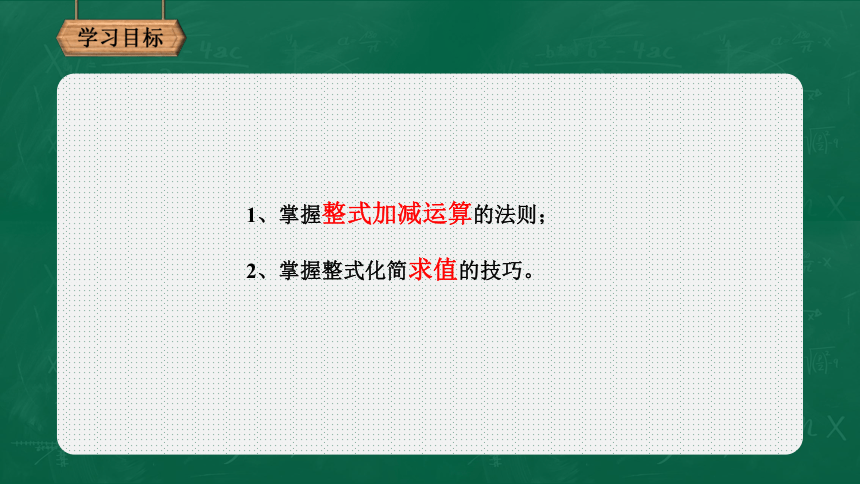 学习目标

1、掌握整式加减运算的法则；

2、掌握整式化简求值的技巧。